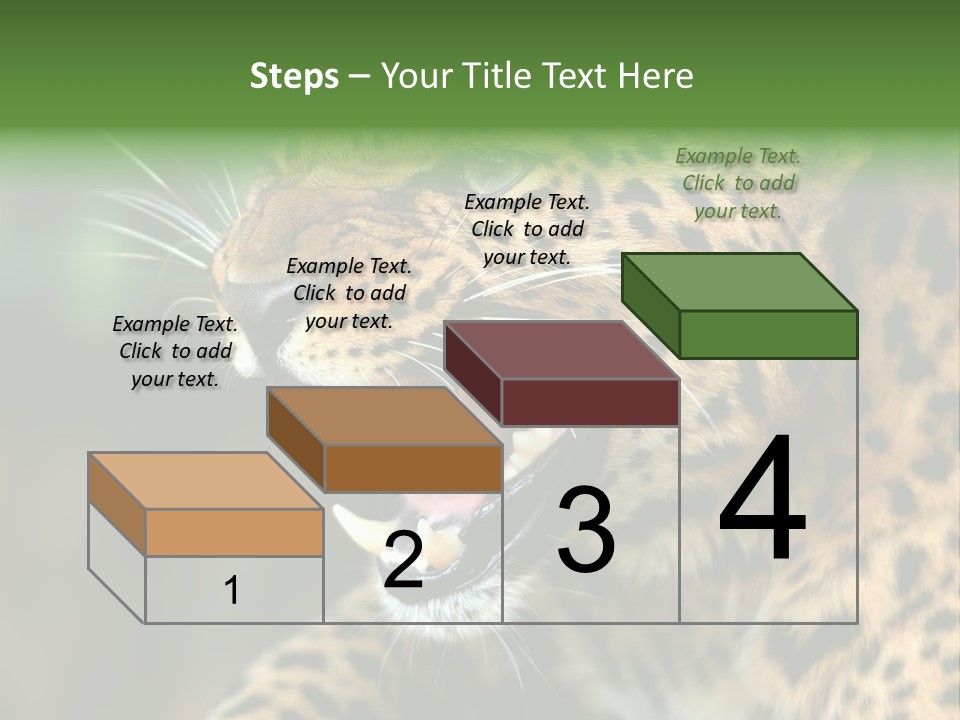 Steps – Your Title Text Here

Example Text. Click to add your text.

Example Text. Click to add your text.

Example Text. Click to add your text.

Example Text. Click to add your text.

1

2

3

4